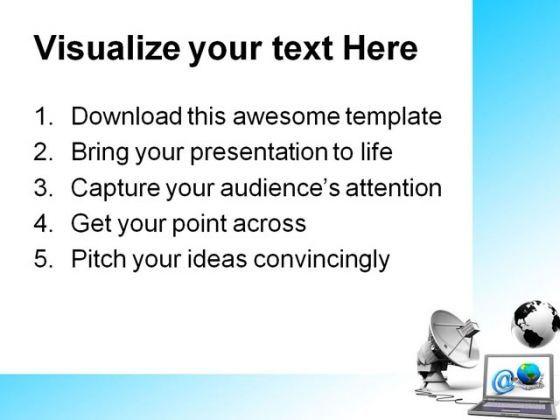 Visualize your text Here

1. Download this awesome template
2. Bring your presentation to life
3. Capture your audience's attention
4. Get your point across
5. Pitch your ideas convincingly

@